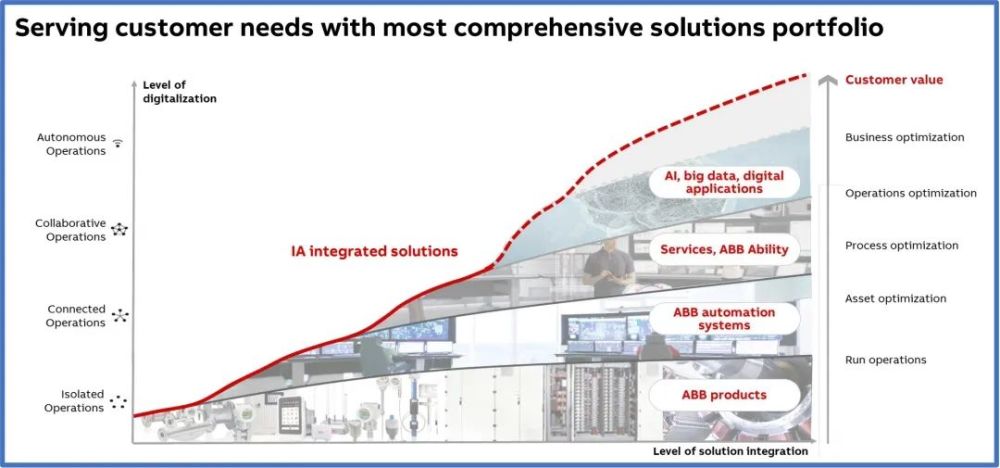 Serving customer needs with most comprehensive solutions portfolio

Level of digitalization

Autonomous Operations

Collaborative Operations

Connected Operations

Isolated Operations

IA integrated solutions

AI, big data, digital applications

Services, ABB Ability

ABB automation systems

ABB products

Level of solution integration

Customer value

Business optimization

Operations optimization

Process optimization

Asset optimization

Run operations